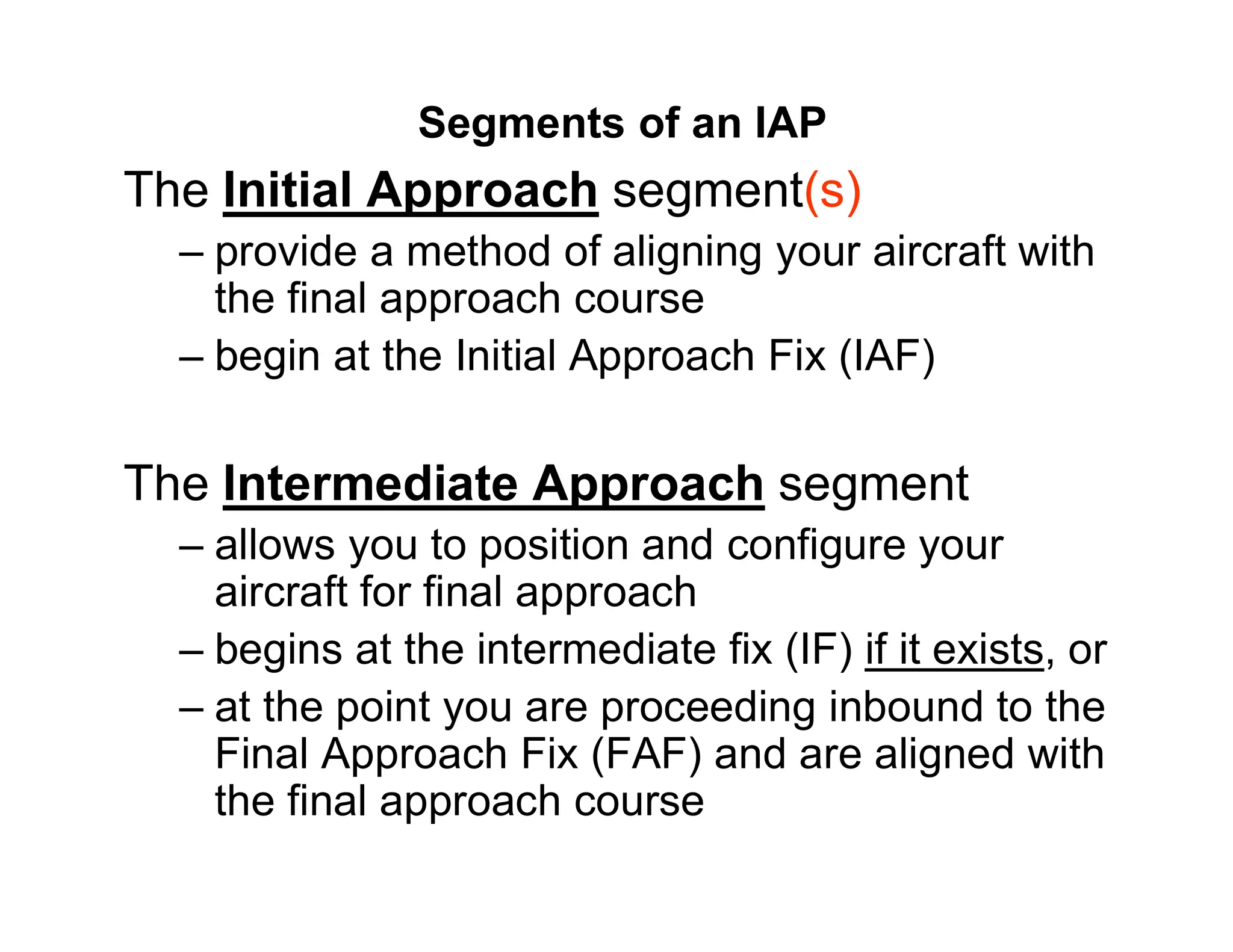 Segments of an IAP

The Initial Approach segment(s)

– provide a method of aligning your aircraft with the final approach course

– begin at the Initial Approach Fix (IAF)

The Intermediate Approach segment

– allows you to position and configure your aircraft for final approach

– begins at the intermediate fix (IF) if it exists, or

– at the point you are proceeding inbound to the Final Approach Fix (FAF) and are aligned with the final approach course